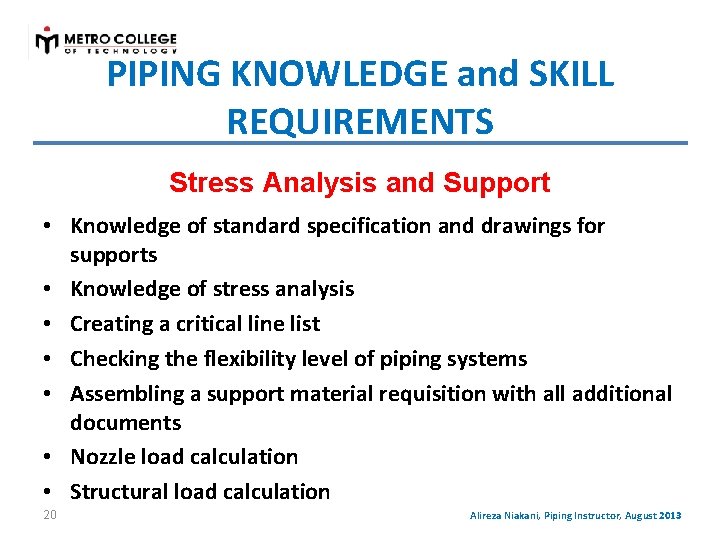 METRO COLLEGE
OF TECHNOLOGY

PIPING KNOWLEDGE and SKILL REQUIREMENTS

Stress Analysis and Support

• Knowledge of standard specification and drawings for supports
• Knowledge of stress analysis
• Creating a critical line list
• Checking the flexibility level of piping systems
• Assembling a support material requisition with all additional documents
• Nozzle load calculation
• Structural load calculation

20

Alireza Niakani, Piping Instructor, August 2013